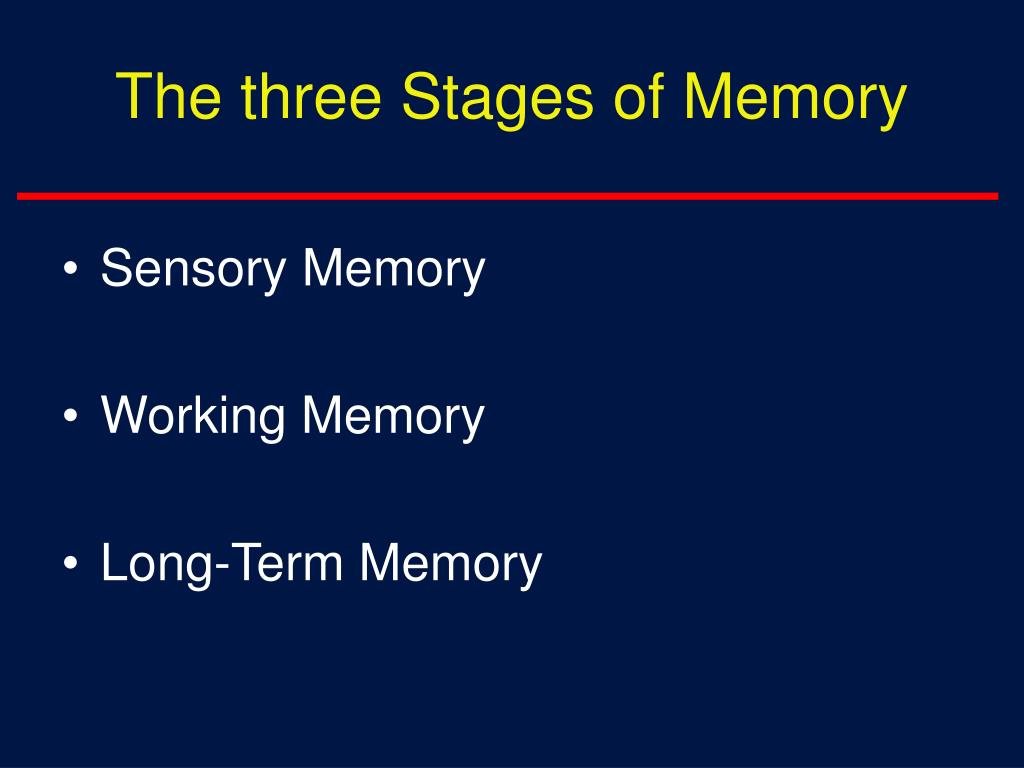 The three Stages of Memory

• Sensory Memory

• Working Memory

• Long-Term Memory